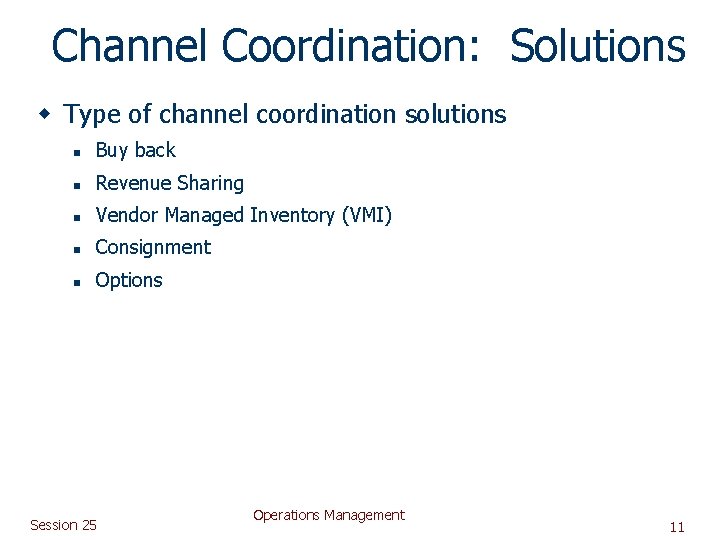 Channel Coordination:  Solutions

Type of channel coordination solutions

Buy back

Revenue Sharing

Vendor Managed Inventory (VMI)

Consignment

Options

Session 25

Operations Management

11